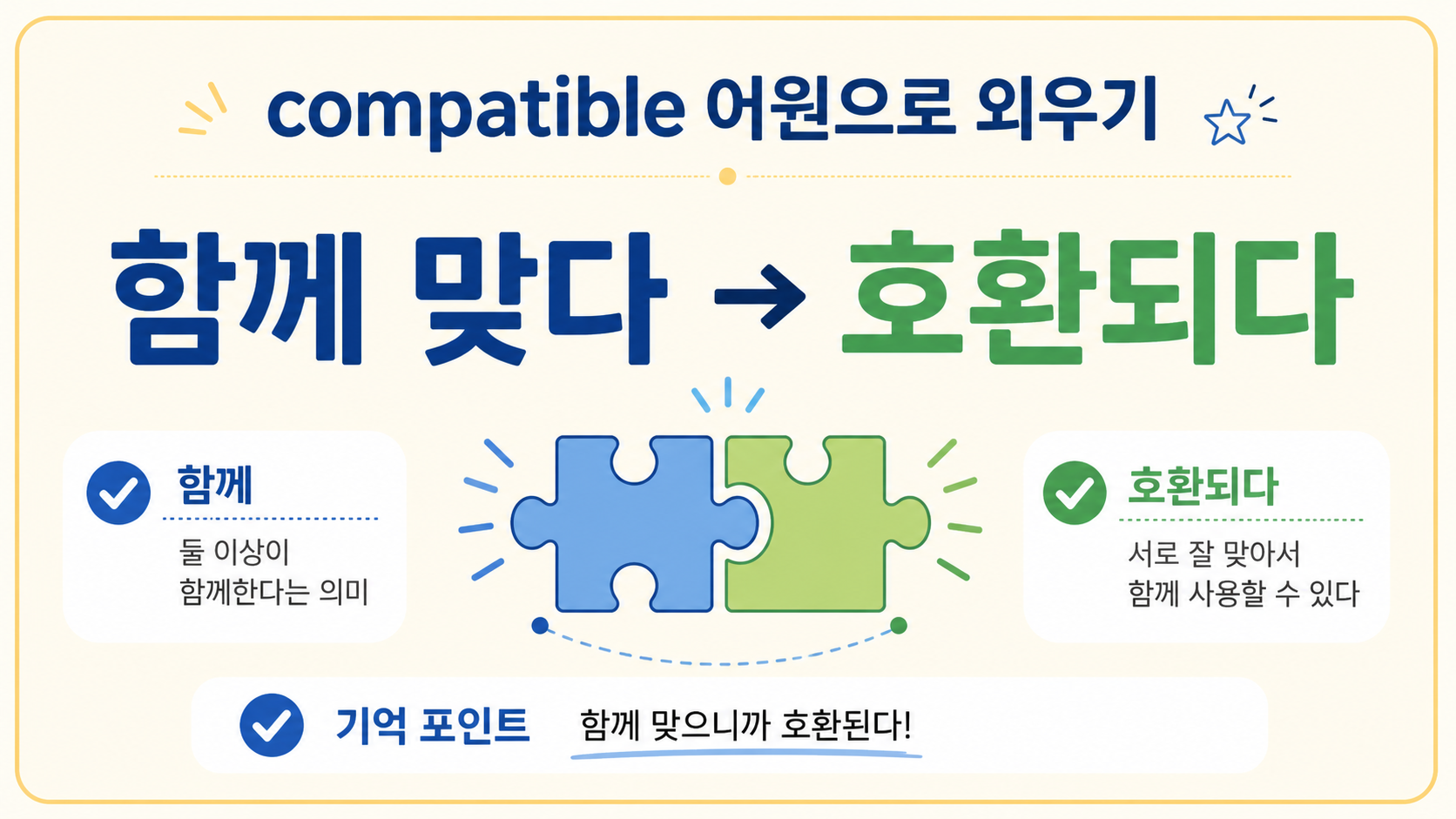 compatible 어원으로 외우기

함께 맞다 → 호환되다

함께

둘 이상이
함께한다는 의미

호환되다

서로 잘 맞아서
함께 사용할 수 있다

기억 포인트 함께 맞으니까 호환된다!